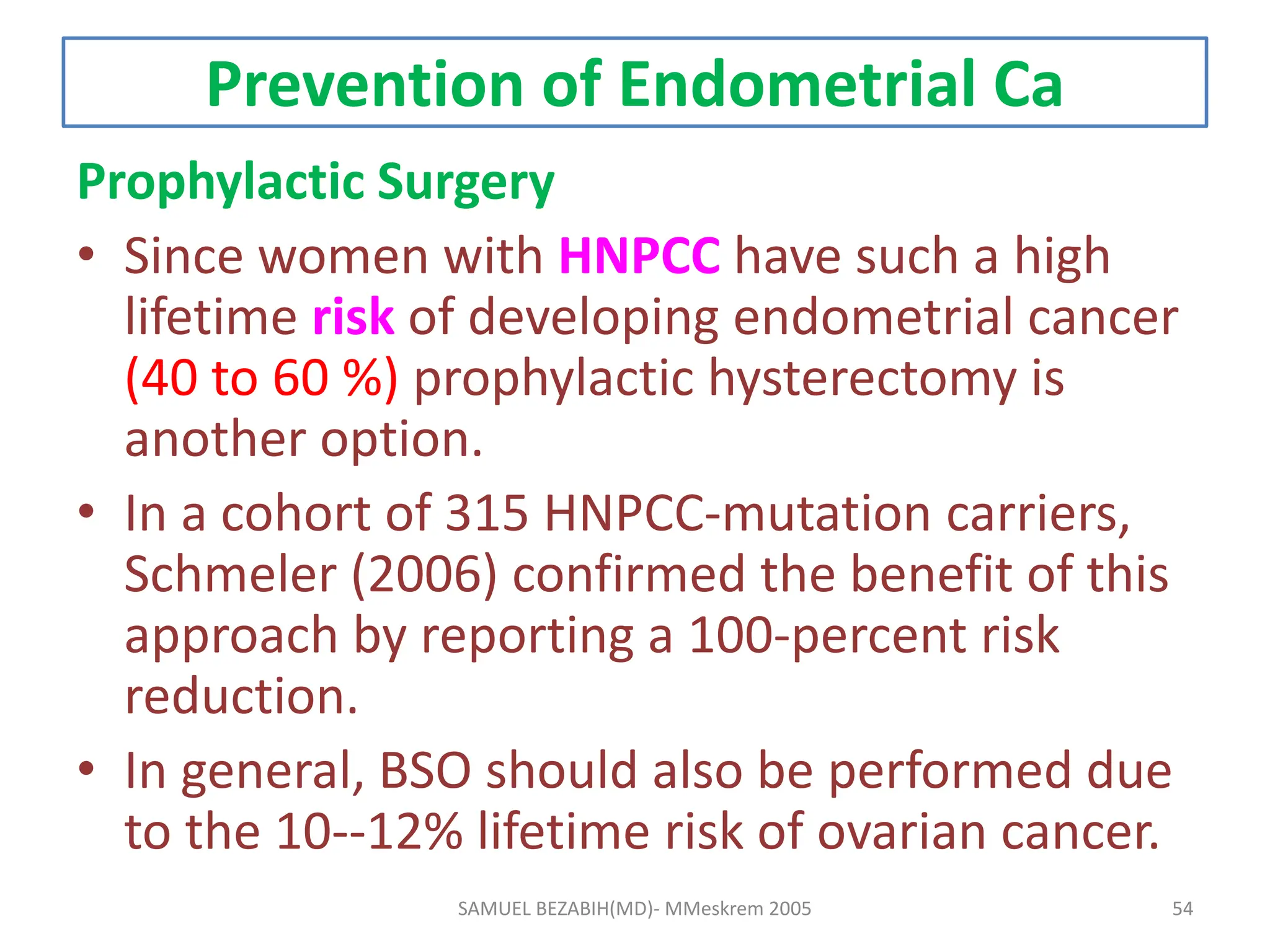 Prevention of Endometrial Ca

Prophylactic Surgery

• Since women with HNPCC have such a high lifetime risk of developing endometrial cancer (40 to 60 %) prophylactic hysterectomy is another option.

• In a cohort of 315 HNPCC-mutation carriers, Schmeler (2006) confirmed the benefit of this approach by reporting a 100-percent risk reduction.

• In general, BSO should also be performed due to the 10--12% lifetime risk of ovarian cancer.

SAMUEL BEZABIH(MD)- MMeskrem 2005

54